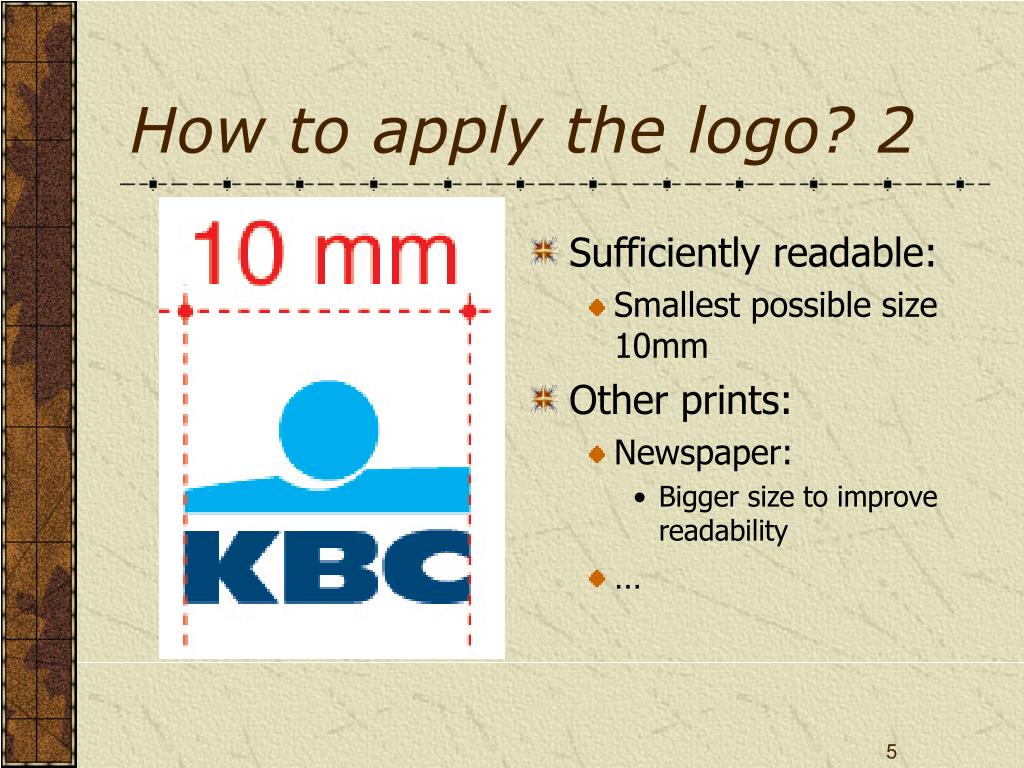 How to apply the logo? 2

10 mm

KBC

Sufficiently readable:

Smallest possible size 10mm

Other prints:

Newspaper:

• Bigger size to improve readability

…

5